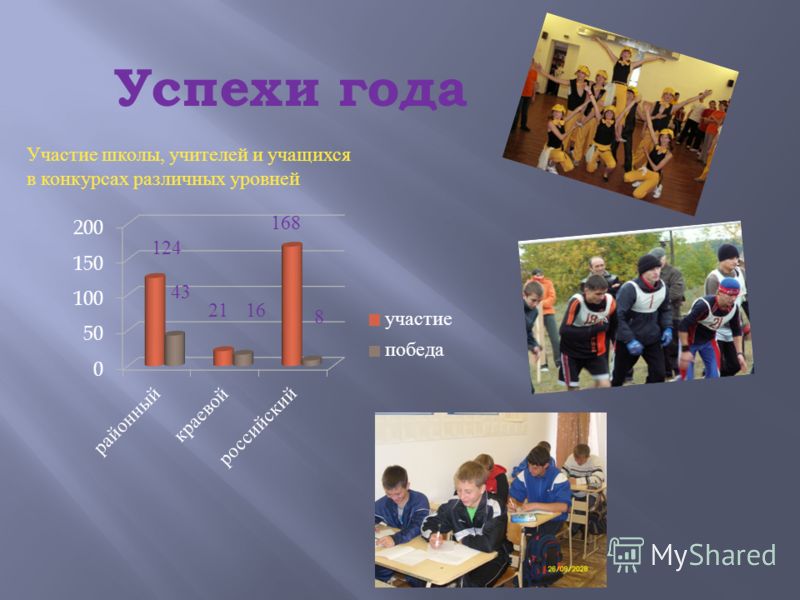 Успехи года

Участие школы, учителей и учащихся в конкурсах различных уровней

200
150
100
50
0

124
43
21
16
168
8

районный
краевой
российский

участие
победа

MyShared